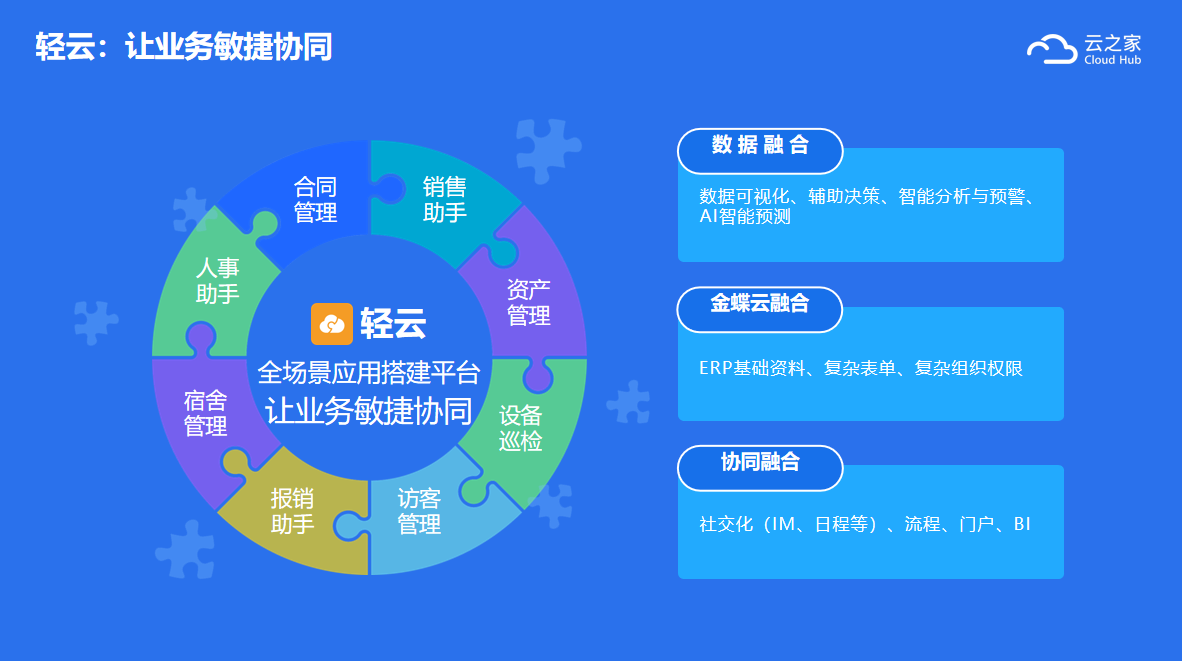 轻云：让业务敏捷协同

云之家
Cloud Hub

合同管理

销售助手

资产管理

设备巡检

访客管理

报销助手

宿舍管理

人事助手

轻云

全场景应用搭建平台

让业务敏捷协同

数 据 融 合

数据可视化、辅助决策、智能分析与预警、AI智能预测

金蝶云融合

ERP基础资料、复杂表单、复杂组织权限

协同融合

社交化（IM、日程等）、流程、门户、BI